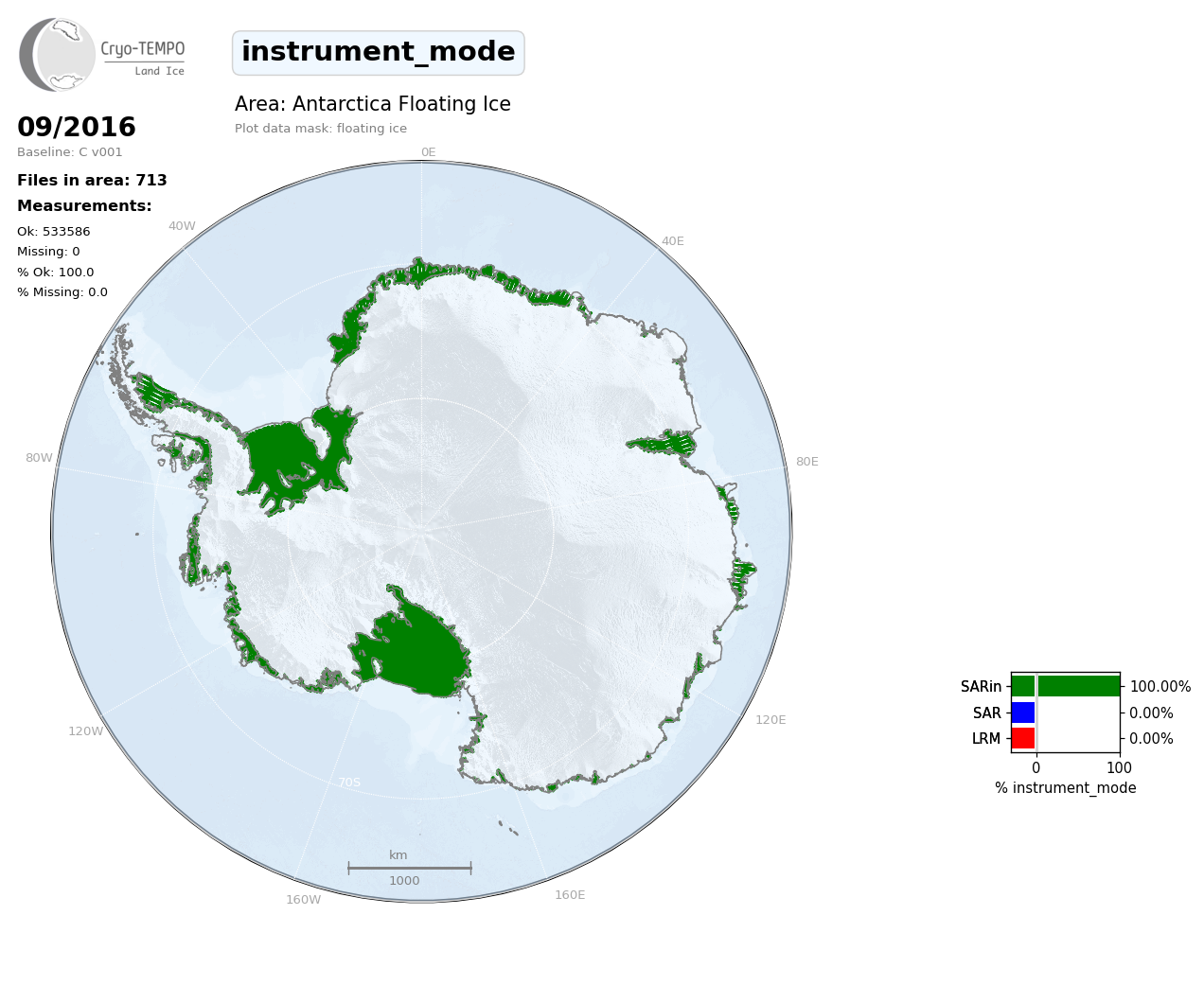 Cryo-TEMPO
Land Ice

instrument_mode

Area: Antarctica Floating Ice
Plot data mask: floating ice

09/2016
Baseline: C v001

Files in area: 713
Measurements:
Ok: 533586
Missing: 0
% Ok: 100.0
% Missing: 0.0

0E
40E
80E
120E
160E
160W
120W
80W
40W
70S

km
1000

SARin
SAR
LRM
100.00%
0.00%
0.00%
0
100
% instrument_mode